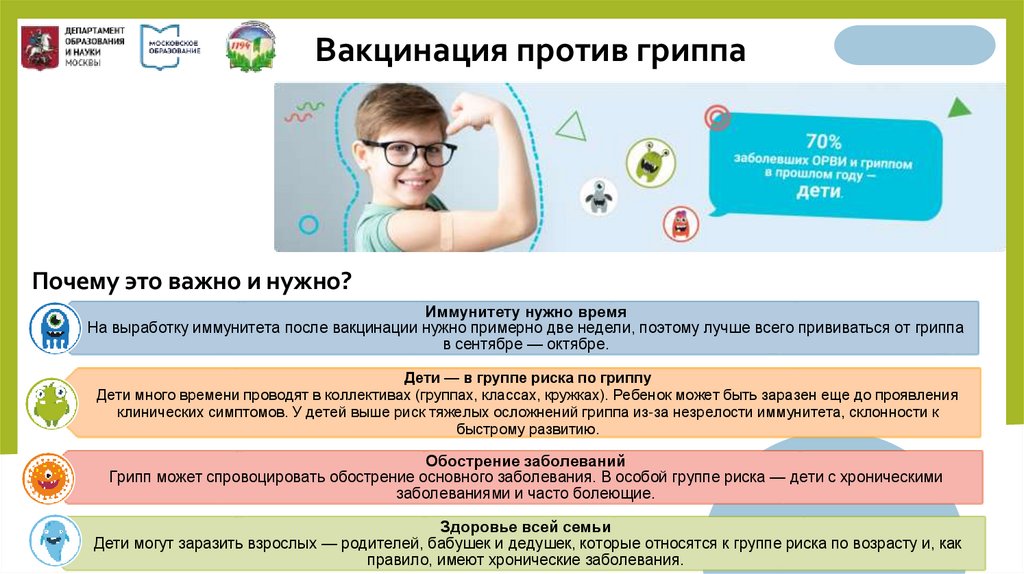 ДЕПАРТАМЕНТ ОБРАЗОВАНИЯ И НАУКИ МОСКВЫ

МОСКОВСКОЕ ОБРАЗОВАНИЕ

1194

Вакцинация против гриппа

70% заболевших ОРВИ и гриппом в прошлом году — дети.

Почему это важно и нужно?

Иммунитету нужно время
На выработку иммунитета после вакцинации нужно примерно две недели, поэтому лучше всего прививаться от гриппа в сентябре — октябре.

Дети — в группе риска по гриппу
Дети много времени проводят в коллективах (группах, классах, кружках). Ребенок может быть заразен еще до проявления клинических симптомов. У детей выше риск тяжелых осложнений гриппа из-за незрелости иммунитета, склонности к быстрому развитию.

Обострение заболеваний
Грипп может спровоцировать обострение основного заболевания. В особой группе риска — дети с хроническими заболеваниями и часто болеющие.

Здоровье всей семьи
Дети могут заразить взрослых — родителей, бабушек и дедушек, которые относятся к группе риска по возрасту и, как правило, имеют хронические заболевания.